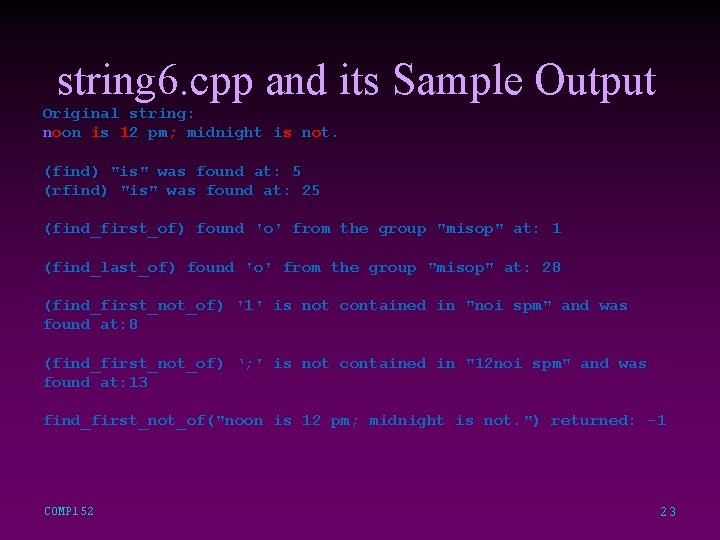 string6.cpp and its Sample Output

Original string:
noon is 12 pm; midnight is not.

(find) "is" was found at: 5
(rfind) "is" was found at: 25

(find_first_of) found 'o' from the group "misop" at: 1

(find_last_of) found 'o' from the group "misop" at: 28

(find_first_not_of) '1' is not contained in "noi spm" and was found at:8

(find_first_not_of) ';' is not contained in "12noi spm" and was found at:13

find_first_not_of("noon is 12 pm; midnight is not.") returned: -1

COMP152

23